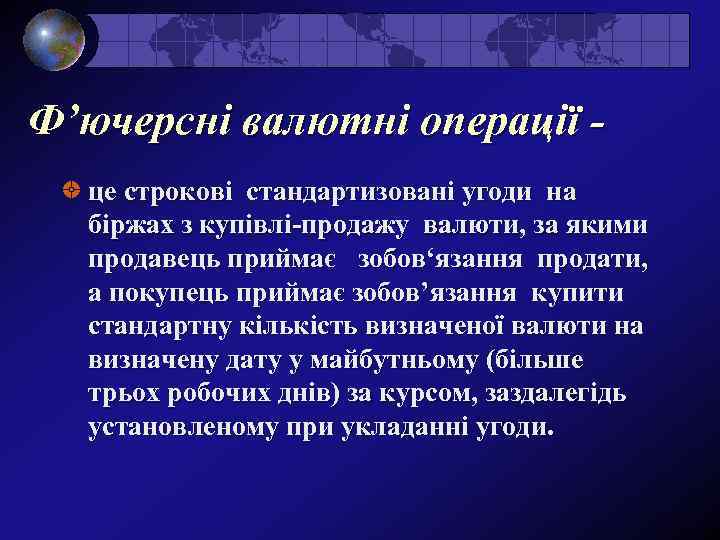 Ф’ючерсні валютні операції -

це строкові стандартизовані угоди на біржах з купівлі-продажу валюти, за якими продавець приймає зобов‘язання продати, а покупець приймає зобов’язання купити стандартну кількість визначеної валюти на визначену дату у майбутньому (більше трьох робочих днів) за курсом, заздалегідь установленому при укладанні угоди.